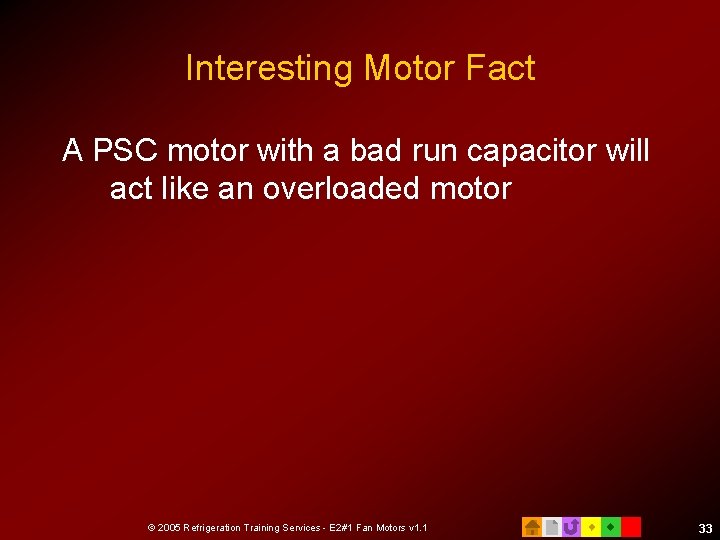 Interesting Motor Fact

A PSC motor with a bad run capacitor will act like an overloaded motor

© 2005 Refrigeration Training Services - E2#1 Fan Motors v1.1

33